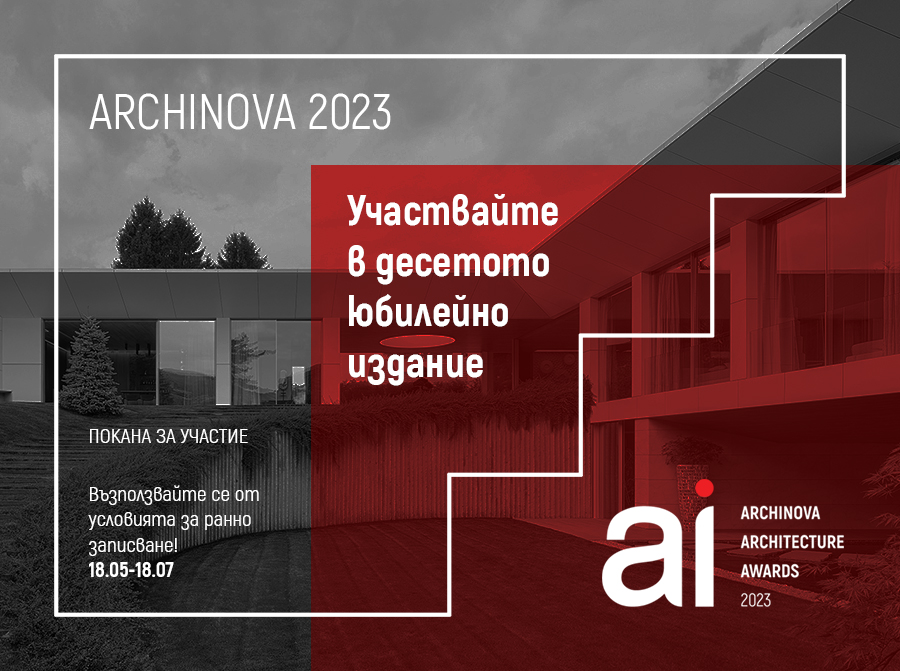 ARCHINOVA 2023

Участвайте в десетото Юбилейно издание

ПОКАНА ЗА УЧАСТИЕ

Възползвайте се от условията за ранно записване!
18.05-18.07

ai

ARCHINOVA
ARCHITECTURE
AWARDS
2023